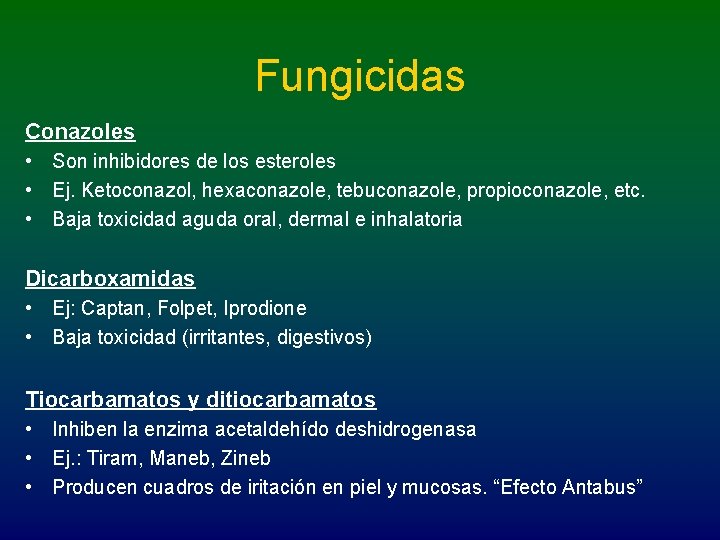 Fungicidas

Conazoles

• Son inhibidores de los esteroles
• Ej. Ketoconazol, hexaconazole, tebuconazole, propioconazole, etc.
• Baja toxicidad aguda oral, dermal e inhalatoria

Dicarboxamidas

• Ej: Captan, Folpet, Iprodione
• Baja toxicidad (irritantes, digestivos)

Tiocarbamatos y ditiocarbamatos

• Inhiben la enzima acetaldehído deshidrogenasa
• Ej.: Tiram, Maneb, Zineb
• Producen cuadros de iritación en piel y mucosas. “Efecto Antabus”